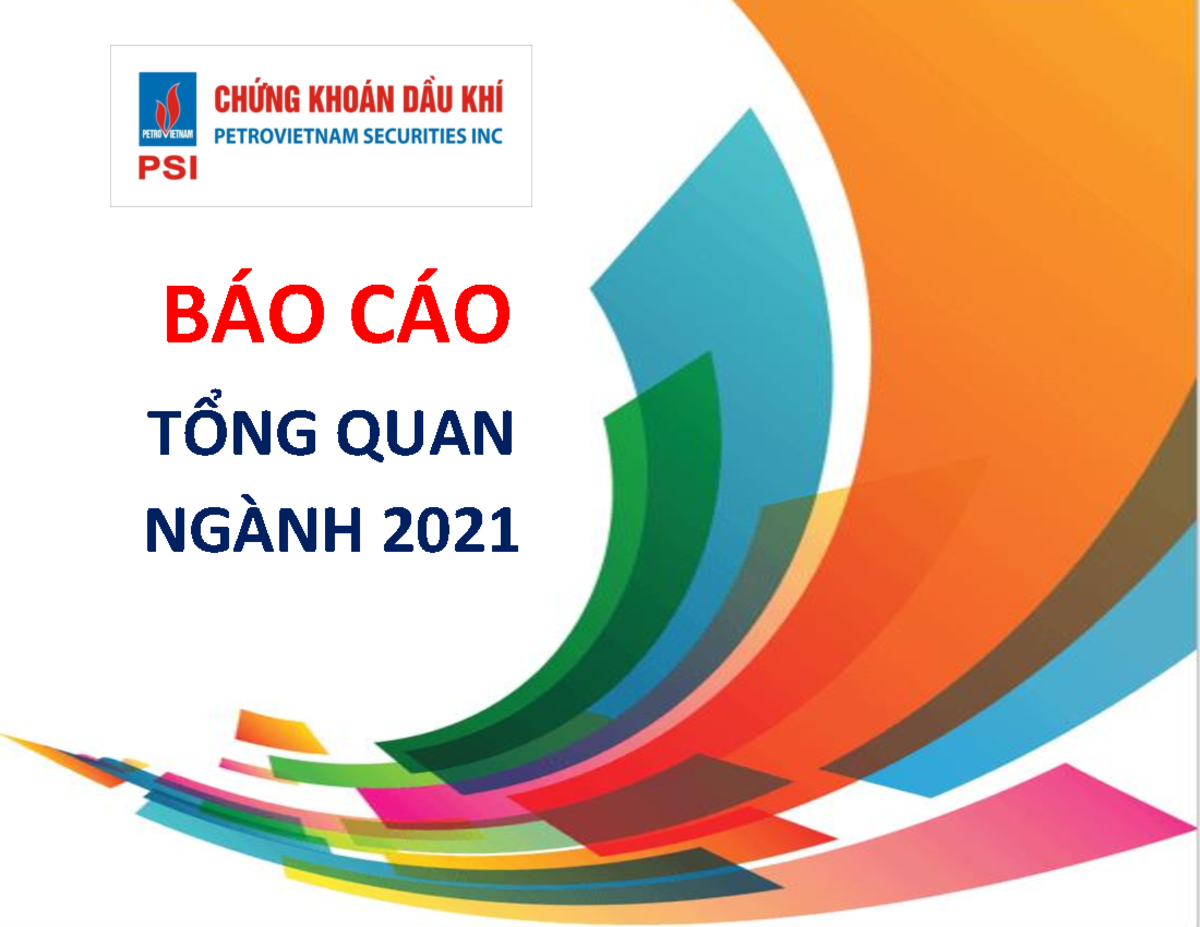 PETROVIETNAM
PSI
CHỨNG KHOÁN DẦU KHÍ
PETROVIETNAM SECURITIES INC

BÁO CÁO
TỔNG QUAN
NGÀNH 2021